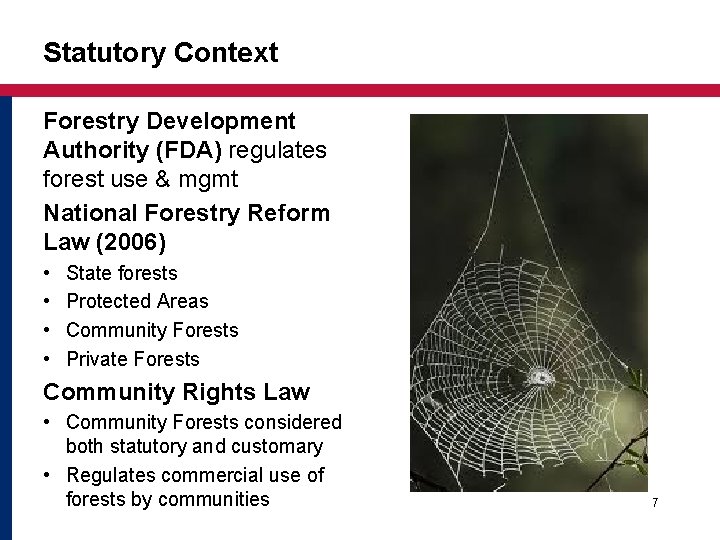 Statutory Context

Forestry Development Authority (FDA) regulates forest use & mgmt

National Forestry Reform Law (2006)

• State forests
• Protected Areas
• Community Forests
• Private Forests

Community Rights Law

• Community Forests considered both statutory and customary
• Regulates commercial use of forests by communities

7